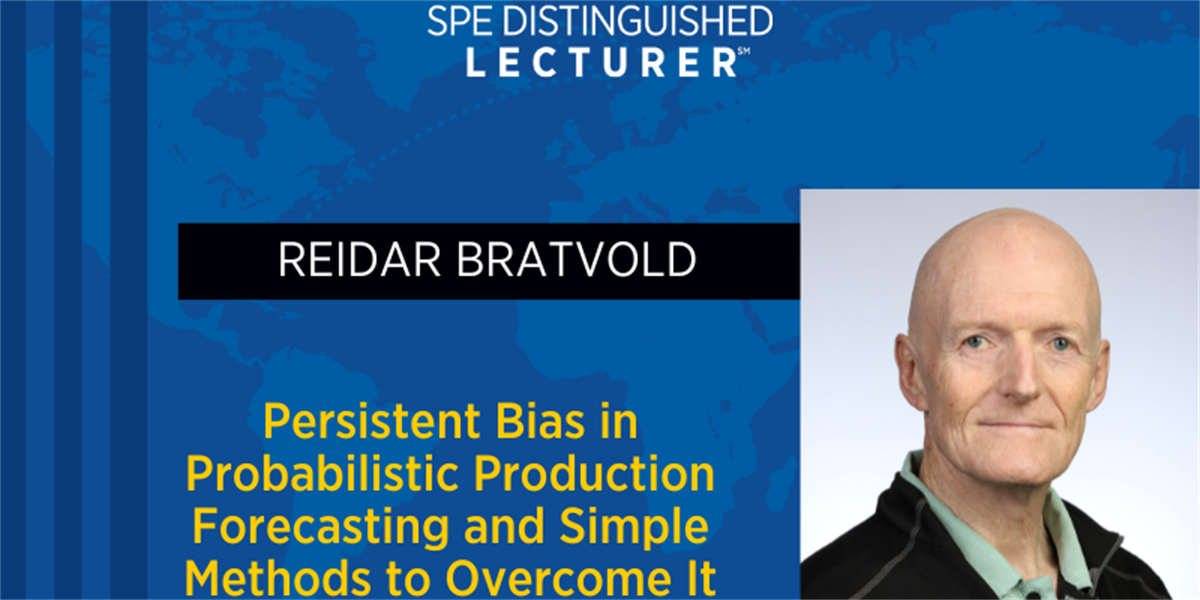 SPE DISTINGUISHED
LECTURER℠

REIDAR BRATVOLD

Persistent Bias in Probabilistic Production Forecasting and Simple Methods to Overcome It